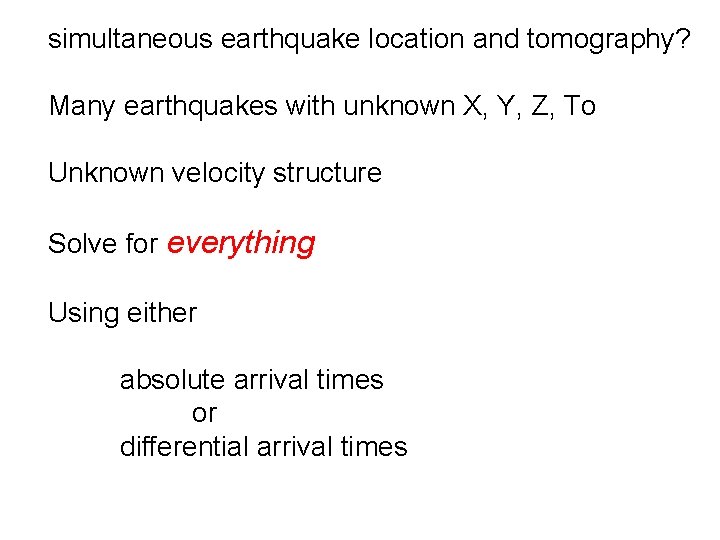 simultaneous earthquake location and tomography?

Many earthquakes with unknown X, Y, Z, To

Unknown velocity structure

Solve for everything

Using either

absolute arrival times
or
differential arrival times